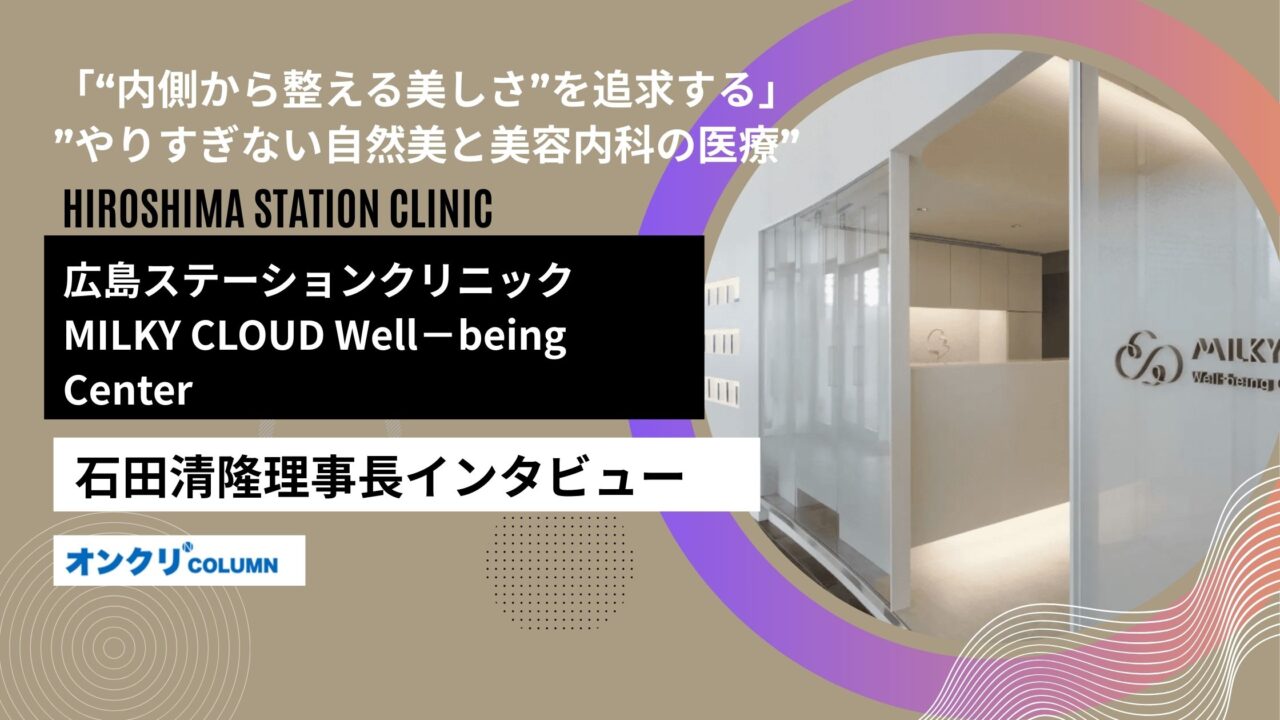 「“内側から整える美しさ”を追求する」
”やりすぎない自然美と美容内科の医療”

HIROSHIMA STATION CLINIC

広島ステーションクリニック
MILKY CLOUD Well－being Center

石田清隆理事長インタビュー

オンクリ COLUMN

MILKY
Well-Being